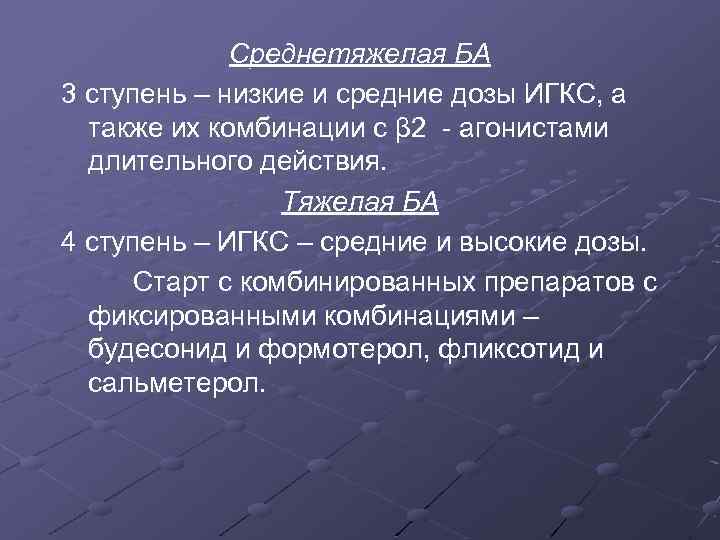 Среднетяжелая БА

3 ступень – низкие и средние дозы ИГКС, а также их комбинации с β2 - агонистами длительного действия.

Тяжелая БА

4 ступень – ИГКС – средние и высокие дозы.

Старт с комбинированных препаратов с фиксированными комбинациями – будесонид и формотерол, фликсотид и сальметерол.